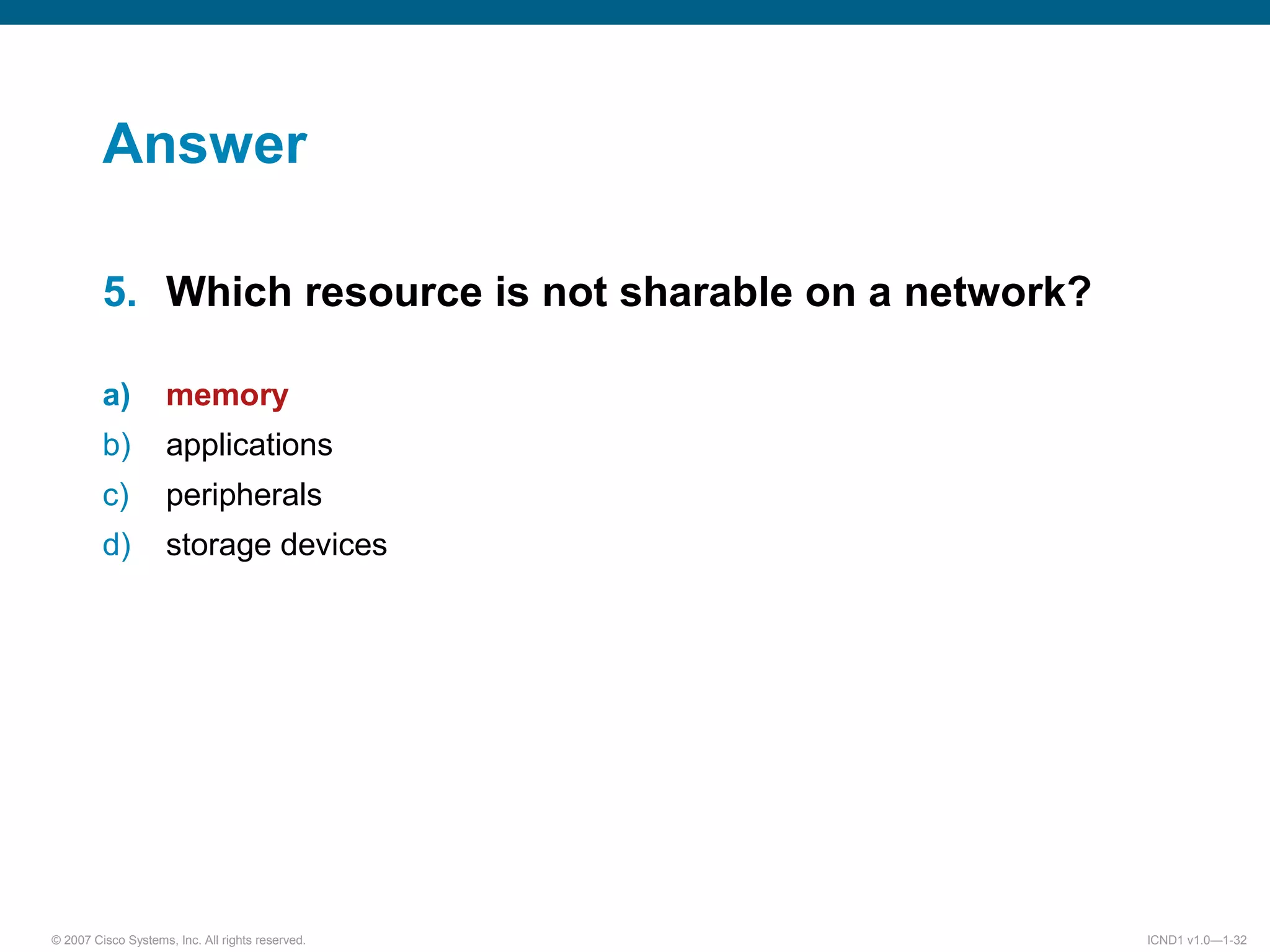 Answer

5. Which resource is not sharable on a network?

a) memory
b) applications
c) peripherals
d) storage devices

© 2007 Cisco Systems, Inc. All rights reserved.

ICND1 v1.0—1-32